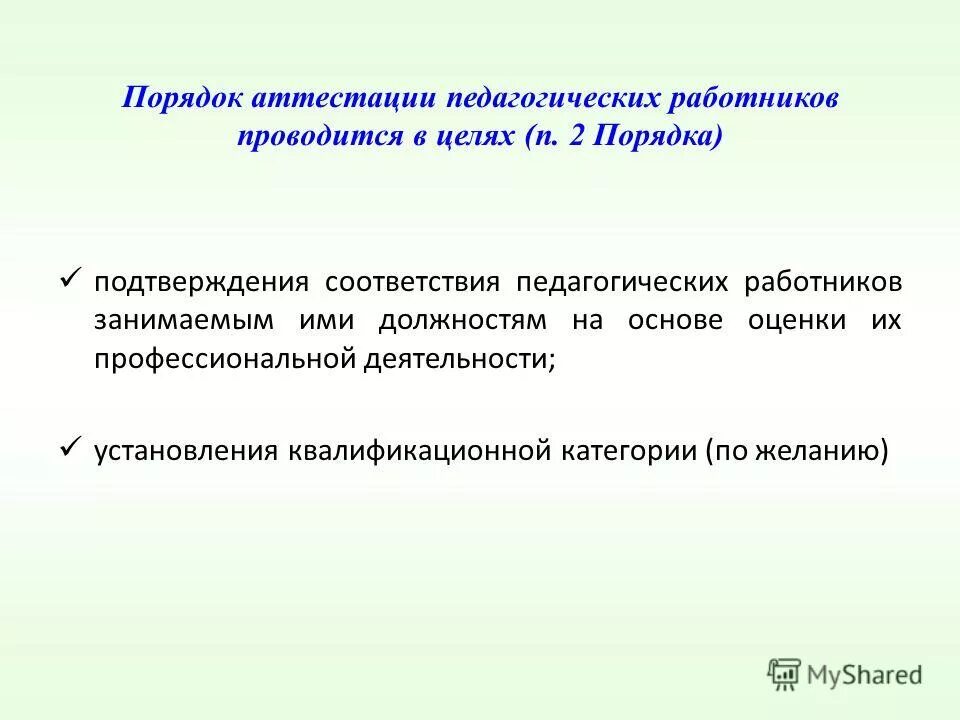 Порядок аттестации педагогических работников проводится в целях (п. 2 Порядка)

✓ подтверждения соответствия педагогических работников занимаемым ими должностям на основе оценки их профессиональной деятельности;

✓ установления квалификационной категории (по желанию)

MyShared